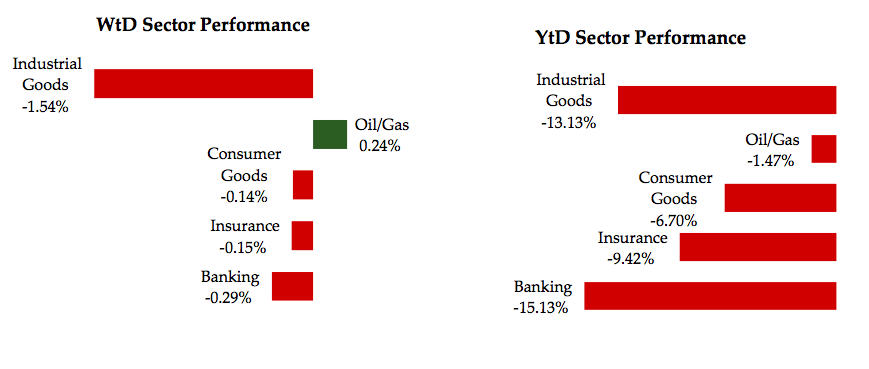 WtD Sector Performance

Industrial Goods -1.54%

Oil/Gas 0.24%

Consumer Goods -0.14%

Insurance -0.15%

Banking -0.29%

YtD Sector Performance

Industrial Goods -13.13%

Oil/Gas -1.47%

Consumer Goods -6.70%

Insurance -9.42%

Banking -15.13%